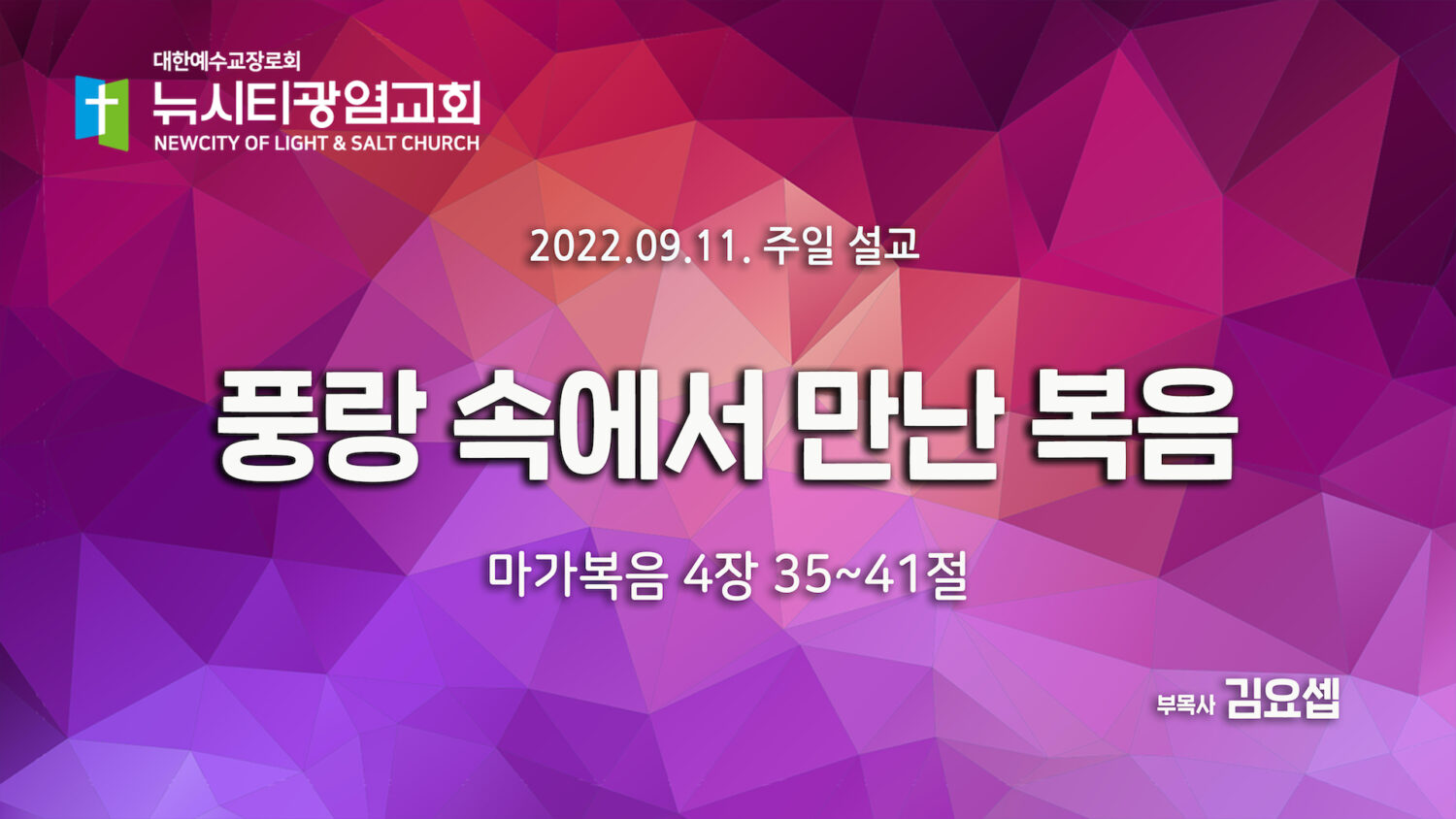 대한예수교장로회
뉴시티광염교회
NEWCITY OF LIGHT & SALT CHURCH

2022.09.11. 주일 설교

풍랑 속에서 만난 복음

마가복음 4장 35~41절

부목사 김요셉